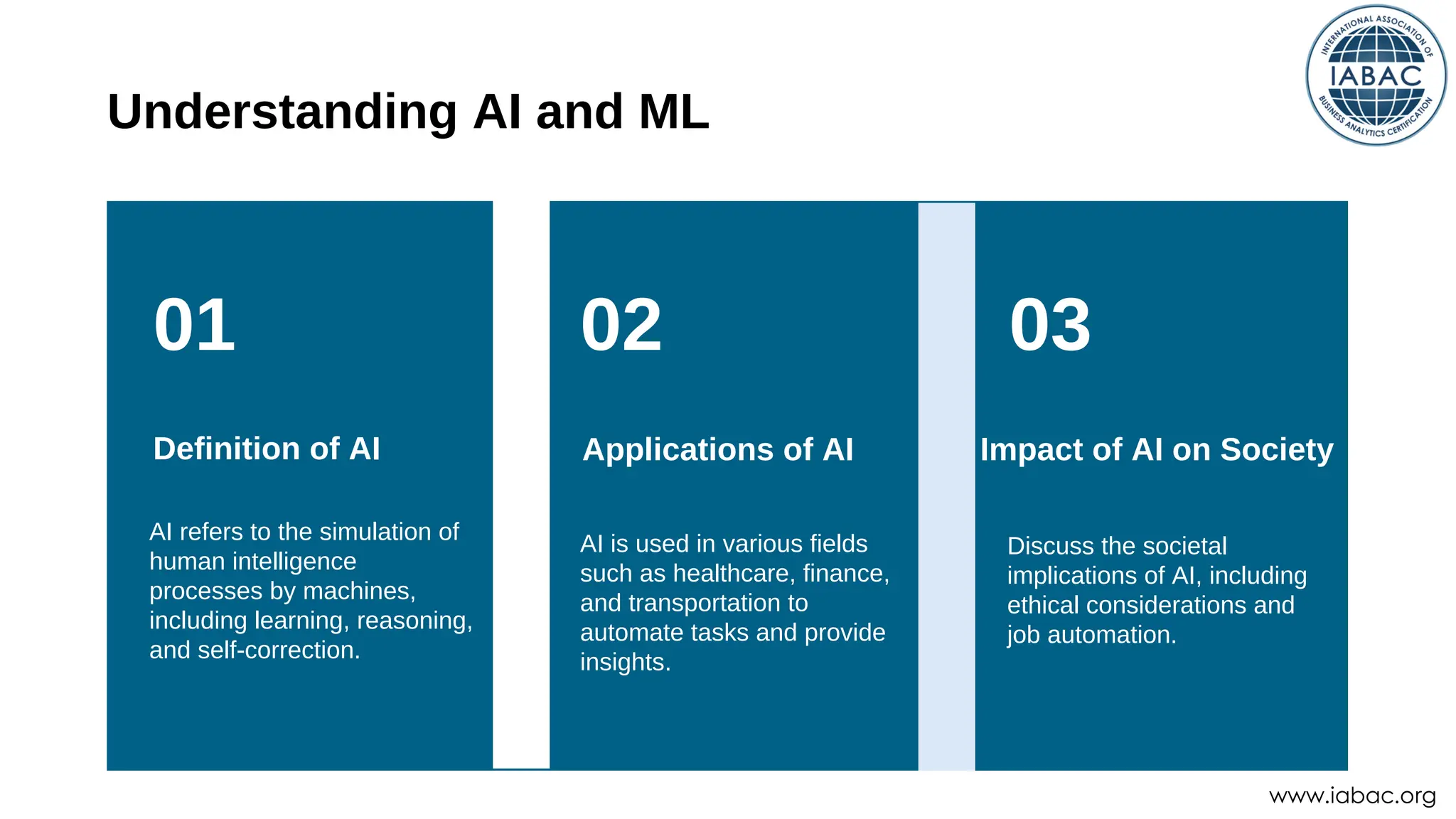 INTERNATIONAL ASSOCIATION OF BUSINESS ANALYTICS CERTIFICATION
IABAC

Understanding AI and ML

01

Definition of AI

AI refers to the simulation of human intelligence processes by machines, including learning, reasoning, and self-correction.

02

Applications of AI

AI is used in various fields such as healthcare, finance, and transportation to automate tasks and provide insights.

03

Impact of AI on Society

Discuss the societal implications of AI, including ethical considerations and job automation.

www.iabac.org